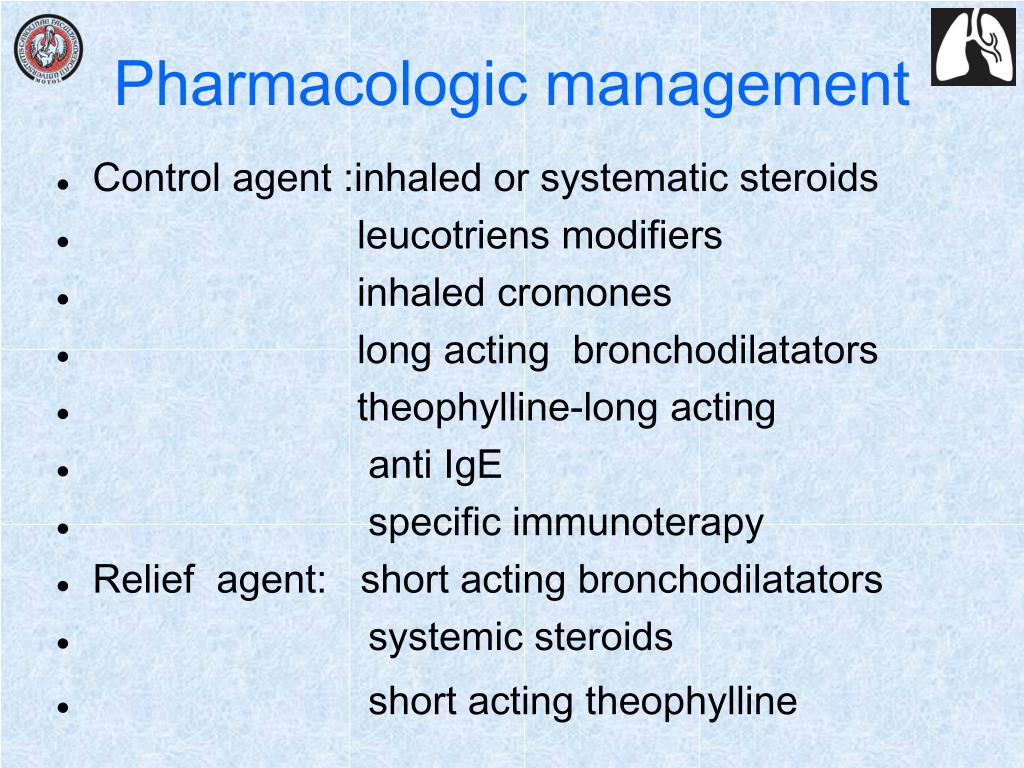 Pharmacologic management

- Control agent :inhaled or systematic steroids
- leucotriens modifiers
- inhaled cromones
- long acting bronchodilatators
- theophylline-long acting
- anti IgE
- specific immunoterapy
- Relief agent: short acting bronchodilatators
- systemic steroids
- short acting theophylline